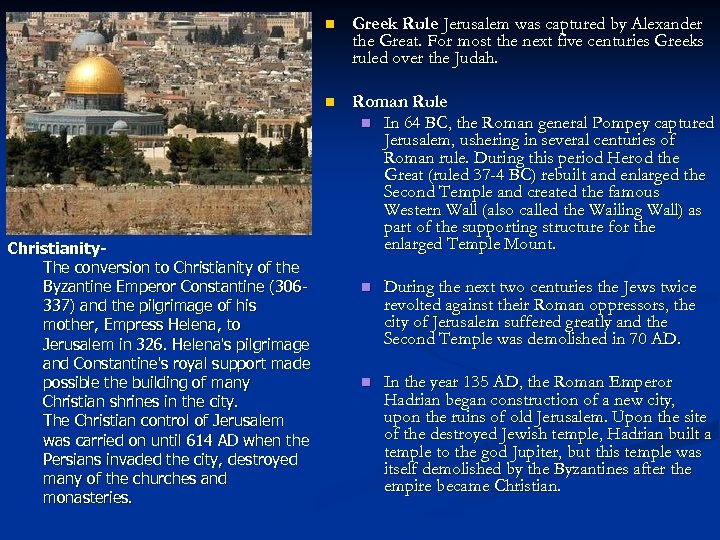 Christianity-

The conversion to Christianity of the Byzantine Emperor Constantine (306-337) and the pilgrimage of his mother, Empress Helena, to Jerusalem in 326. Helena's pilgrimage and Constantine's royal support made possible the building of many Christian shrines in the city.
The Christian control of Jerusalem was carried on until 614 AD when the Persians invaded the city, destroyed many of the churches and monasteries.

Greek Rule Jerusalem was captured by Alexander the Great. For most the next five centuries Greeks ruled over the Judah.

Roman Rule

In 64 BC, the Roman general Pompey captured Jerusalem, ushering in several centuries of Roman rule. During this period Herod the Great (ruled 37-4 BC) rebuilt and enlarged the Second Temple and created the famous Western Wall (also called the Wailing Wall) as part of the supporting structure for the enlarged Temple Mount.

During the next two centuries the Jews twice revolted against their Roman oppressors, the city of Jerusalem suffered greatly and the Second Temple was demolished in 70 AD.

In the year 135 AD, the Roman Emperor Hadrian began construction of a new city, upon the ruins of old Jerusalem. Upon the site of the destroyed Jewish temple, Hadrian built a temple to the god Jupiter, but this temple was itself demolished by the Byzantines after the empire became Christian.